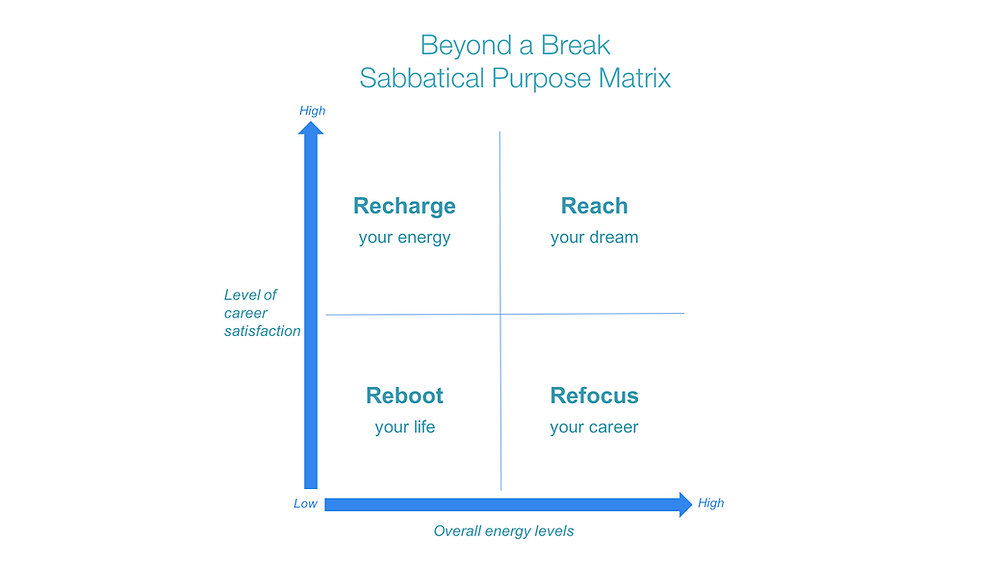 Beyond a Break
Sabbatical Purpose Matrix

High

Level of career satisfaction

Recharge
your energy

Reach
your dream

Reboot
your life

Refocus
your career

Low

High

Overall energy levels